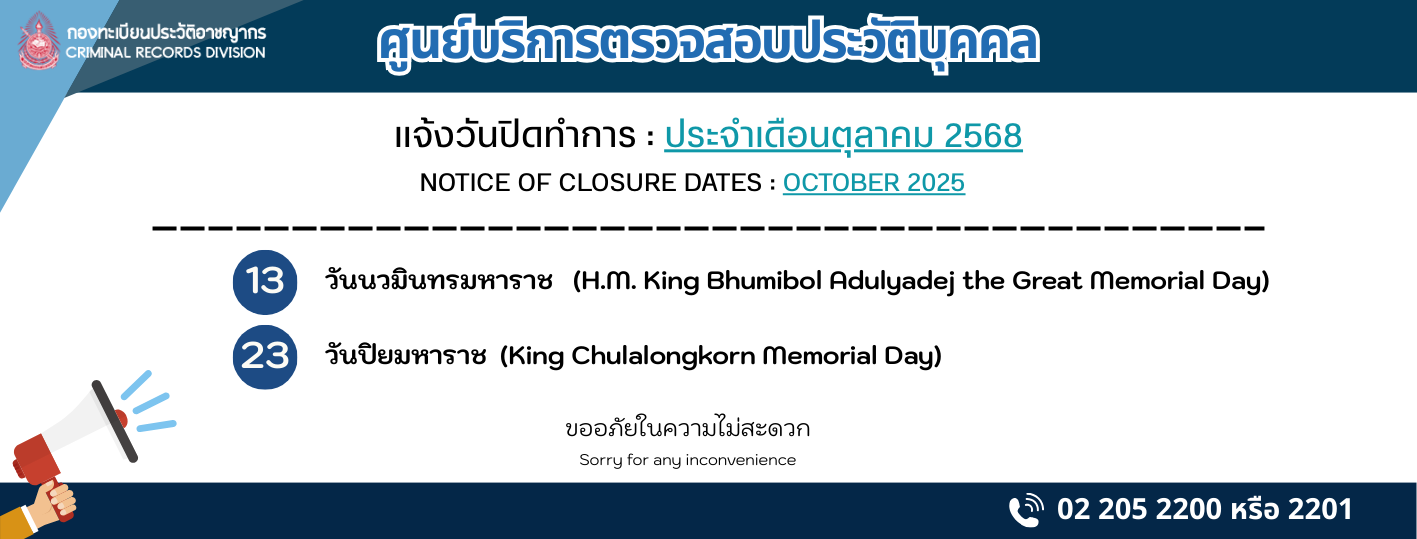 กองทะเบียนประวัติอาชญากร
CRIMINAL RECORDS DIVISION

ศูนย์บริการตรวจสอบประวัติบุคคล

แจ้งวันปิดทำการ : ประจำเดือนตุลาคม 2568
NOTICE OF CLOSURE DATES : OCTOBER 2025

13 วันนวมินทรมหาราช (H.M. King Bhumibol Adulyadej the Great Memorial Day)

23 วันปิยมหาราช (King Chulalongkorn Memorial Day)

ขออภัยในความไม่สะดวก
Sorry for any inconvenience

02 205 2200 หรือ 2201